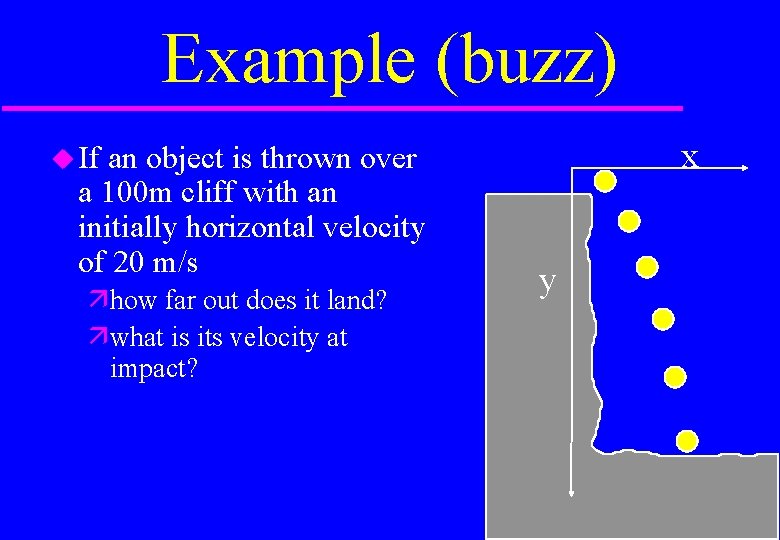 Example (buzz)

If an object is thrown over a 100m cliff with an initially horizontal velocity of 20 m/s

how far out does it land?

what is its velocity at impact?

x

y